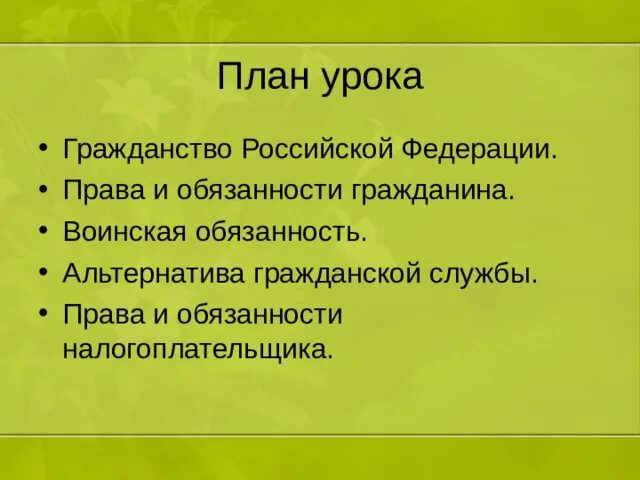 План урока

• Гражданство Российской Федерации.
• Права и обязанности гражданина.
• Воинская обязанность.
• Альтернатива гражданской службы.
• Права и обязанности налогоплательщика.